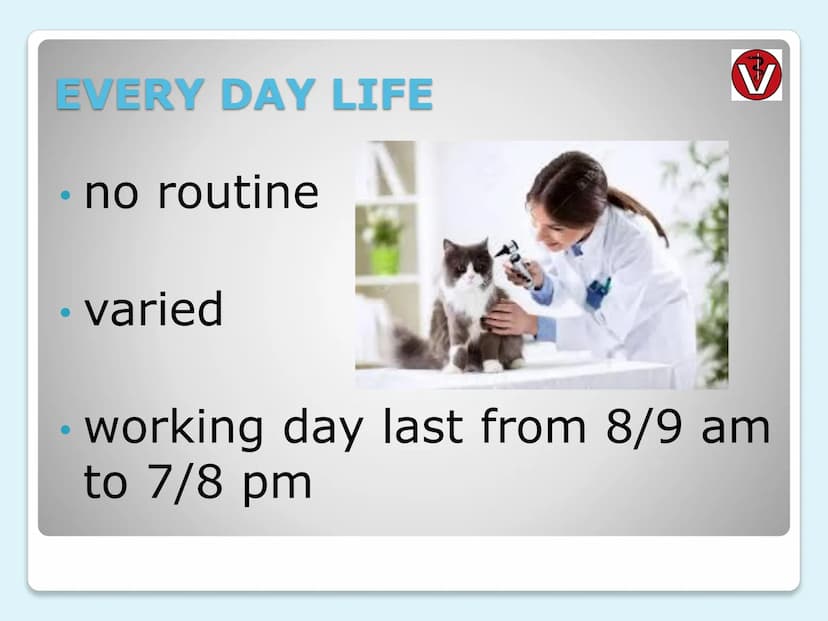 EVERY DAY LIFE

• no routine

• varied

• working day last from 8/9 am to 7/8 pm